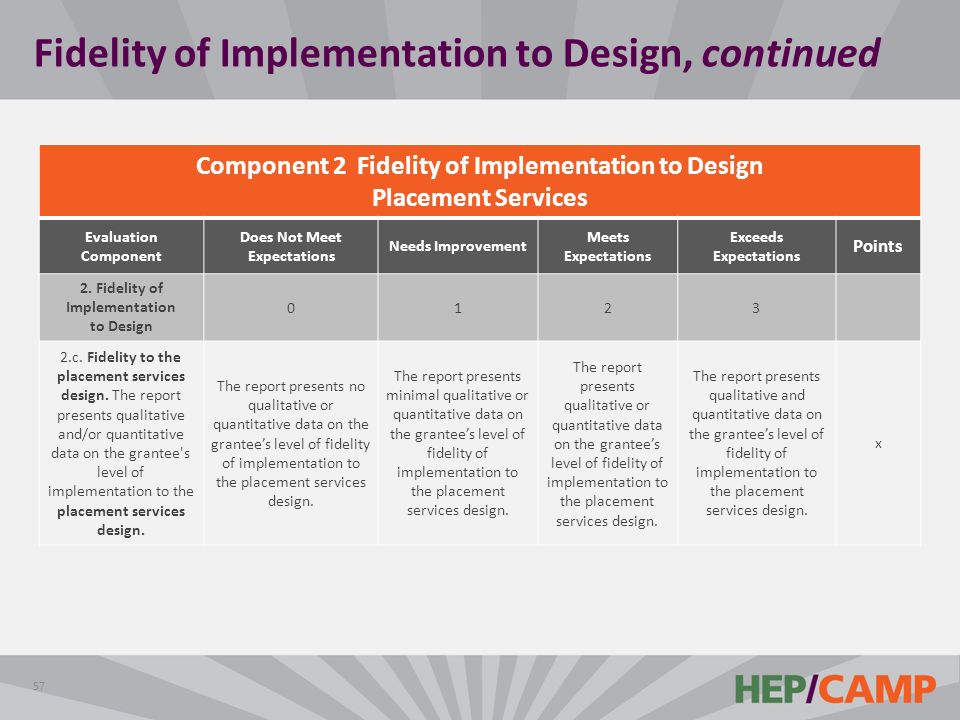 Fidelity of Implementation to Design, continued

Component 2 Fidelity of Implementation to Design
Placement Services

| Evaluation Component | Does Not Meet Expectations | Needs Improvement | Meets Expectations | Exceeds Expectations | Points |
|---|---|---|---|---|---|
| 2. Fidelity of Implementation to Design | 0 | 1 | 2 | 3 | |
| 2.c. Fidelity to the placement services design. The report presents qualitative and/or quantitative data on the grantee's level of implementation to the placement services design. | The report presents no qualitative or quantitative data on the grantee's level of fidelity of implementation to the placement services design. | The report presents minimal qualitative or quantitative data on the grantee's level of fidelity of implementation to the placement services design. | The report presents qualitative or quantitative data on the grantee's level of fidelity of implementation to the placement services design. | The report presents qualitative and quantitative data on the grantee's level of fidelity of implementation to the placement services design. | x |

57

HEP/CAMP